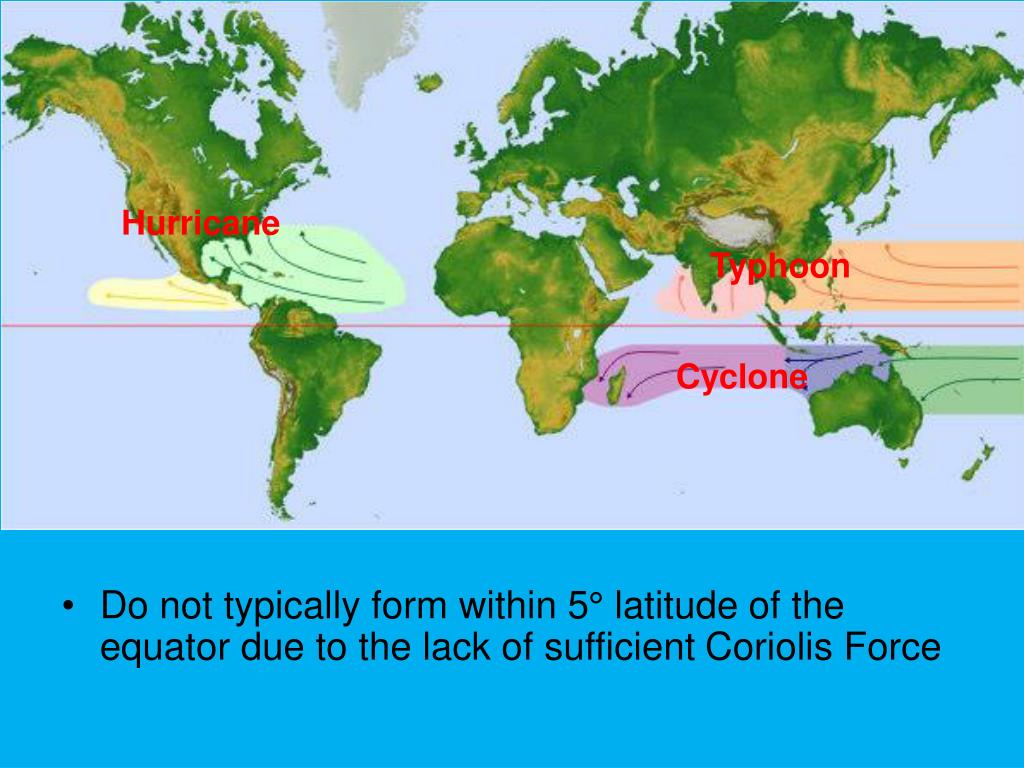 Hurricane
Typhoon
Cyclone

• Do not typically form within 5° latitude of the equator due to the lack of sufficient Coriolis Force